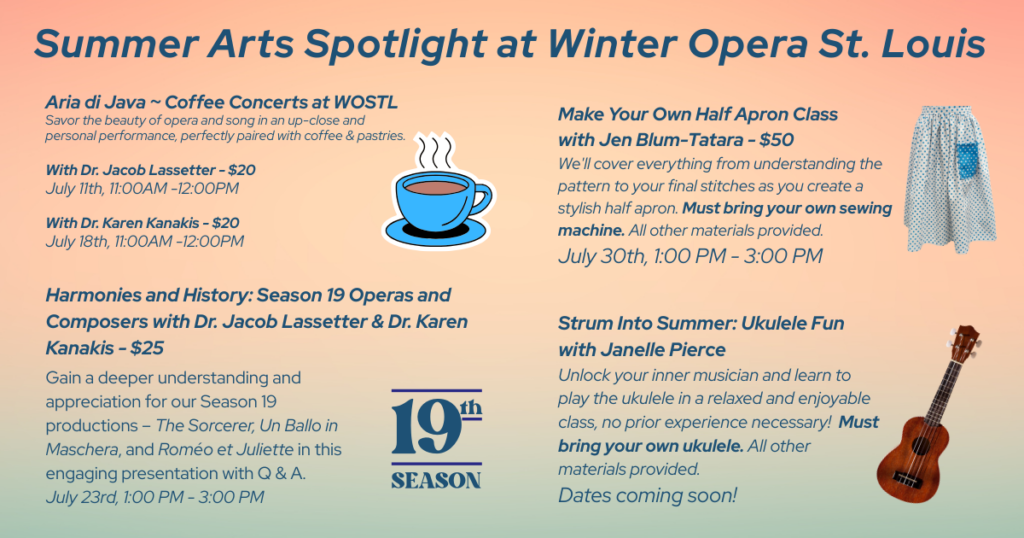 Summer Arts Spotlight at Winter Opera St. Louis

Aria di Java ~ Coffee Concerts at WOSTL
Savor the beauty of opera and song in an up-close and personal performance, perfectly paired with coffee & pastries.

With Dr. Jacob Lassetter - $20
July 11th, 11:00AM -12:00PM

With Dr. Karen Kanakis - $20
July 18th, 11:00AM -12:00PM

Harmonies and History: Season 19 Operas and Composers with Dr. Jacob Lassetter & Dr. Karen Kanakis - $25
Gain a deeper understanding and appreciation for our Season 19 productions – The Sorcerer, Un Ballo in Maschera, and Roméo et Juliette in this engaging presentation with Q & A.
July 23rd, 1:00 PM - 3:00 PM

19th SEASON

Make Your Own Half Apron Class with Jen Blum-Tatara - $50
We'll cover everything from understanding the pattern to your final stitches as you create a stylish half apron. Must bring your own sewing machine. All other materials provided.
July 30th, 1:00 PM - 3:00 PM

Strum Into Summer: Ukulele Fun with Janelle Pierce
Unlock your inner musician and learn to play the ukulele in a relaxed and enjoyable class, no prior experience necessary! Must bring your own ukulele. All other materials provided.
Dates coming soon!